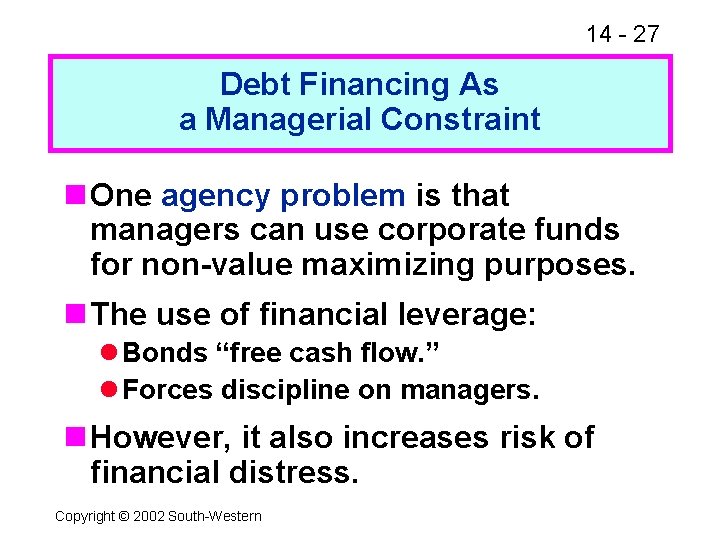 14 - 27

Debt Financing As a Managerial Constraint

One agency problem is that managers can use corporate funds for non-value maximizing purposes.

The use of financial leverage:

Bonds “free cash flow.”

Forces discipline on managers.

However, it also increases risk of financial distress.

Copyright © 2002 South-Western